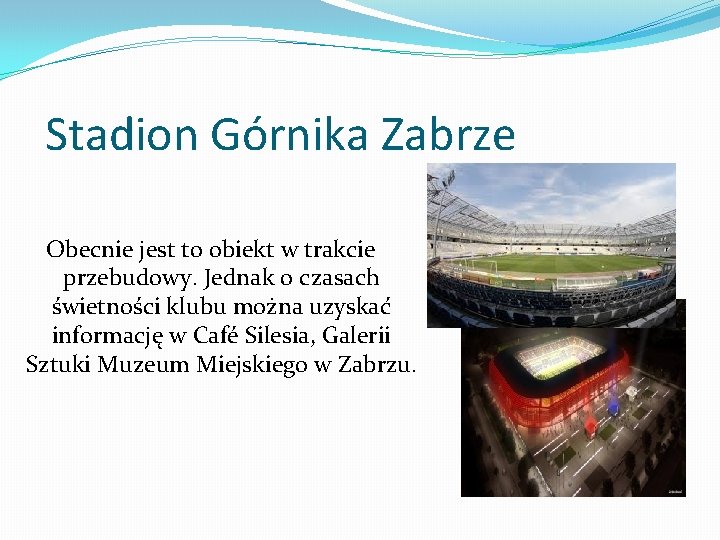 Stadion Górnika Zabrze

Obecnie jest to obiekt w trakcie przebudowy. Jednak o czasach świetności klubu można uzyskać informację w Café Silesia, Galerii Sztuki Muzeum Miejskiego w Zabrzu.